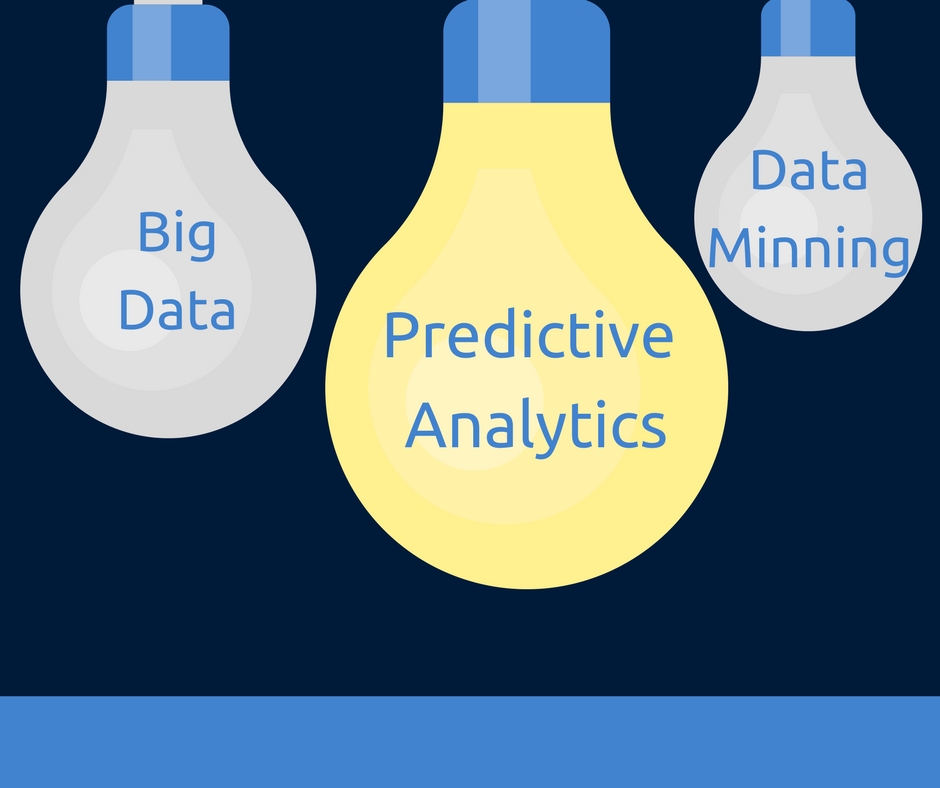 Big Data

Predictive Analytics

Data Minning